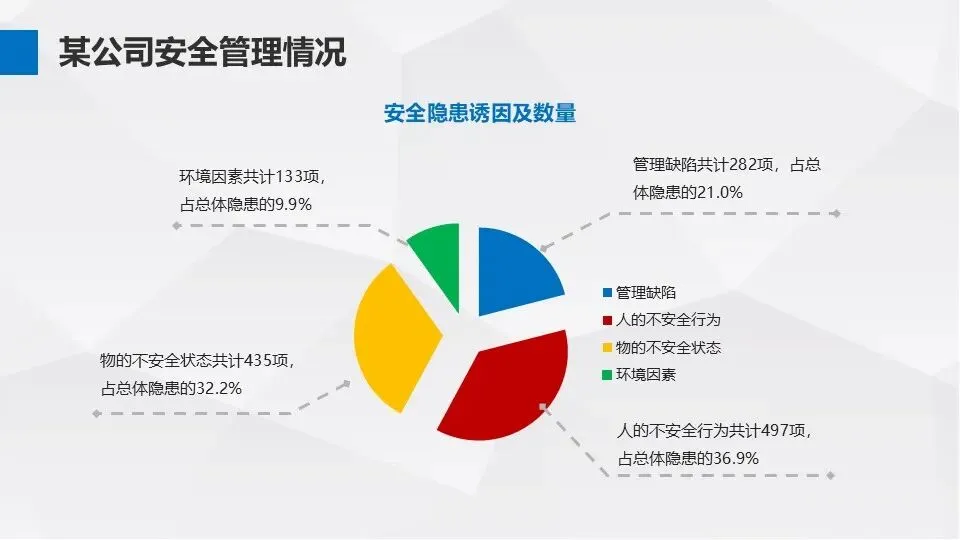 某公司安全管理情况

安全隐患诱因及数量

环境因素共计133项，占总体隐患的9.9%

管理缺陷共计282项，占总体隐患的21.0%

管理缺陷
人的不安全行为
物的不安全状态
环境因素

物的不安全状态共计435项，占总体隐患的32.2%

人的不安全行为共计497项，占总体隐患的36.9%